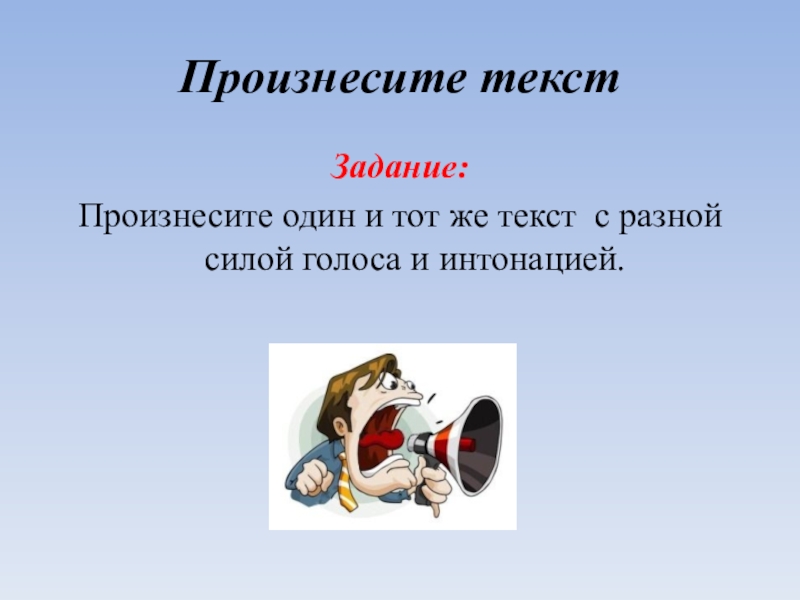 Произнесите текст

Задание:

Произнесите один и тот же текст с разной силой голоса и интонацией.